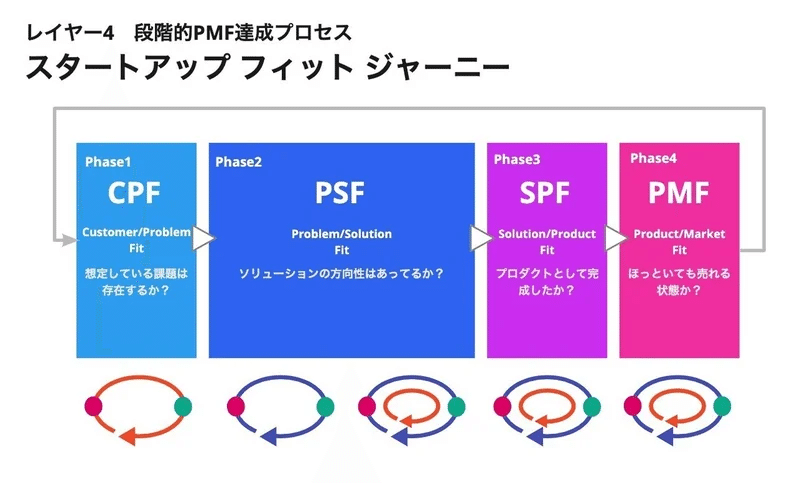 レイヤー4　段階的PMF達成プロセス
スタートアップ フィット ジャーニー

Phase1
CPF
Customer/Problem Fit
想定している課題は存在するか？

Phase2
PSF
Problem/Solution Fit
ソリューションの方向性はあってるか？

Phase3
SPF
Solution/Product Fit
プロダクトとして完成したか？

Phase4
PMF
Product/Market Fit
ほっといても売れる状態か？